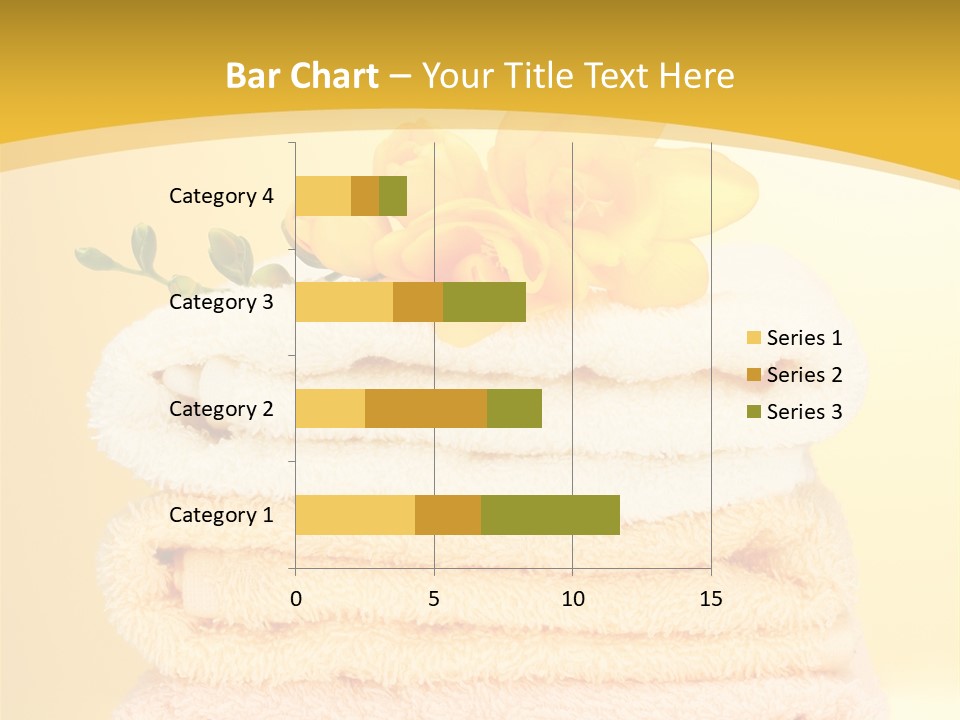 Bar Chart – Your Title Text Here

Category 4
Category 3
Category 2
Category 1

0
5
10
15

Series 1
Series 2
Series 3